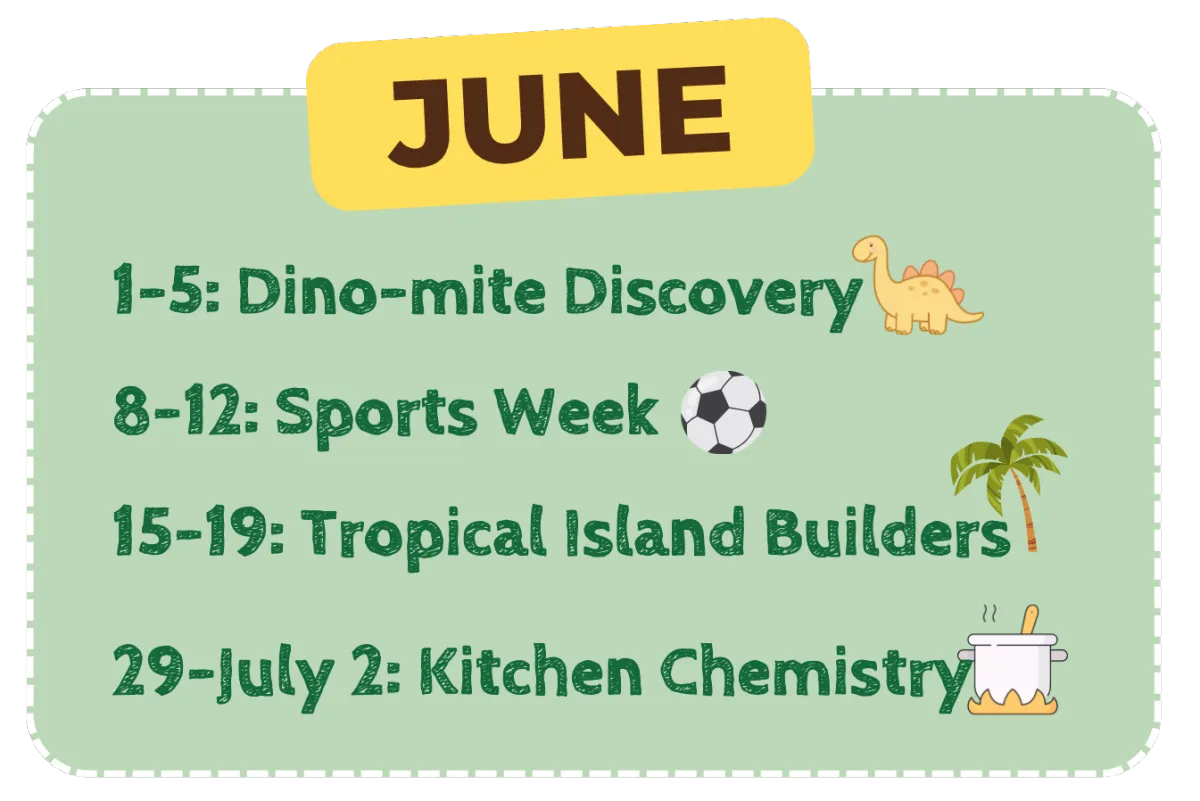 JUNE

1-5: Dino-mite Discovery

8-12: Sports Week

15-19: Tropical Island Builders

29-July 2: Kitchen Chemistry